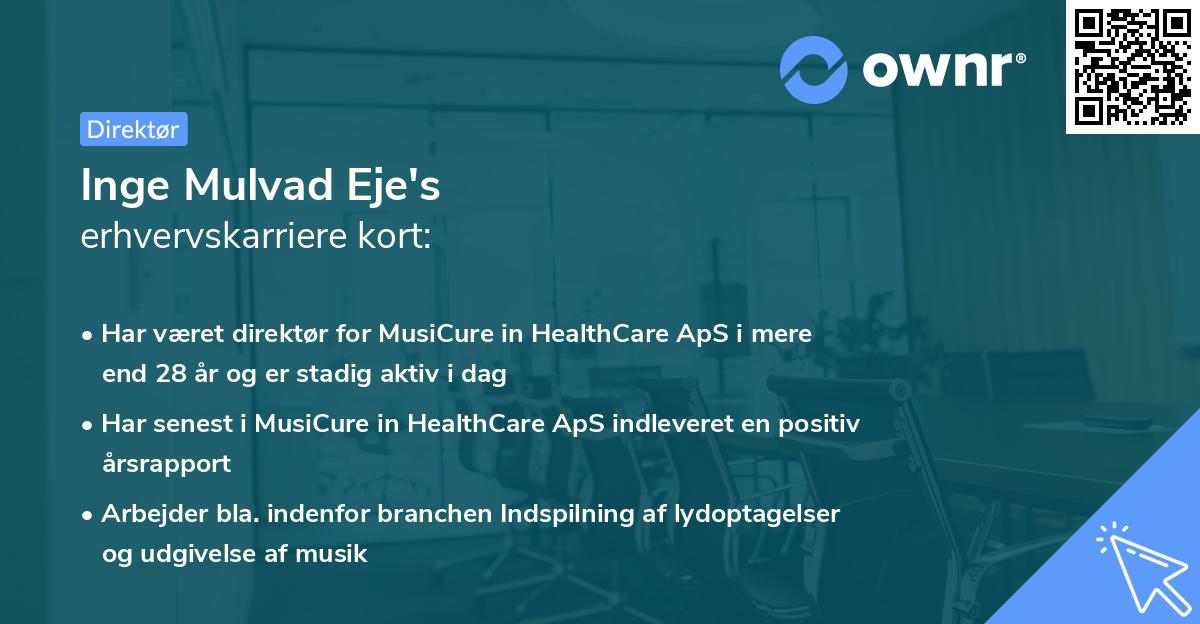 ownr®

Direktør

Inge Mulvad Eje's
erhvervskarriere kort:

• Har været direktør for MusiCure in HealthCare ApS i mere end 28 år og er stadig aktiv i dag

• Har senest i MusiCure in HealthCare ApS indleveret en positiv årsrapport

• Arbejder bla. indenfor branchen Indspilning af lydoptagelser og udgivelse af musik